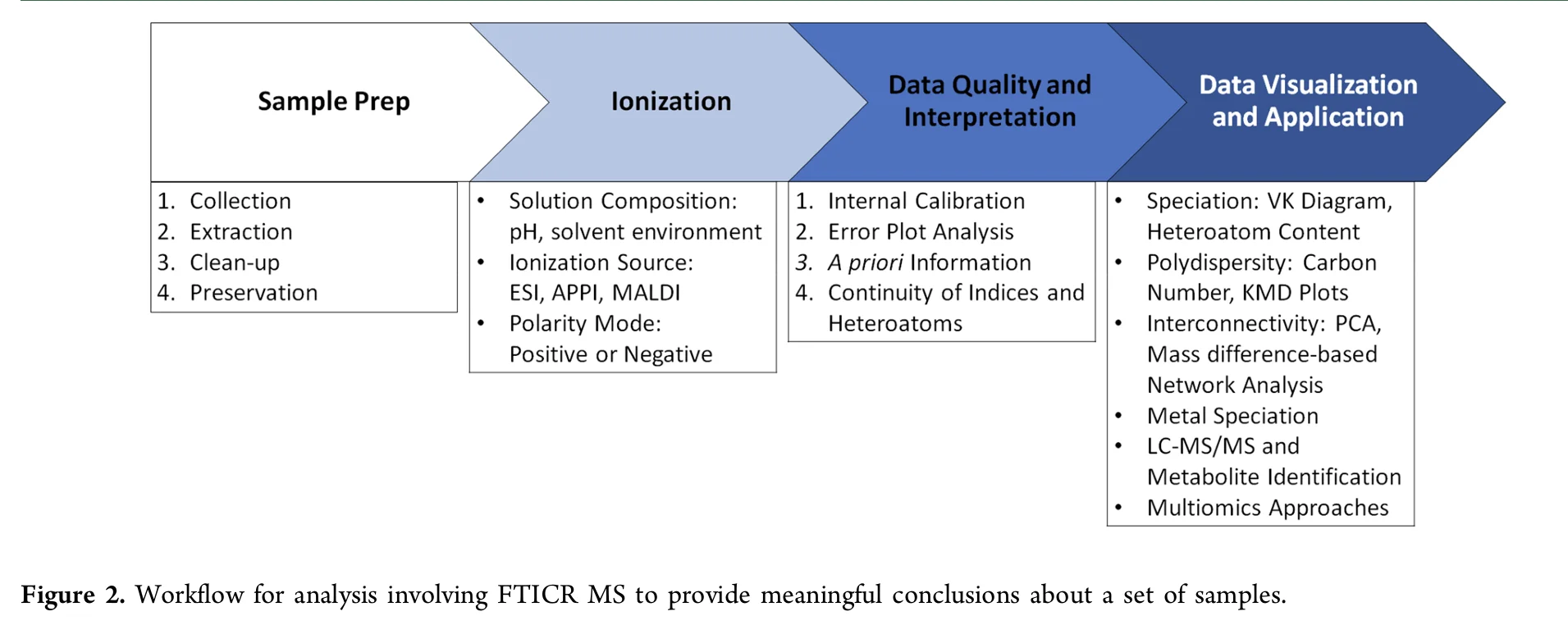 Sample Prep

1. Collection
2. Extraction
3. Clean-up
4. Preservation

Ionization

• Solution Composition: pH, solvent environment
• Ionization Source: ESI, APPI, MALDI
• Polarity Mode: Positive or Negative

Data Quality and Interpretation

1. Internal Calibration
2. Error Plot Analysis
3. A priori Information
4. Continuity of Indices and Heteroatoms

Data Visualization and Application

• Speciation: VK Diagram, Heteroatom Content
• Polydispersity: Carbon Number, KMD Plots
• Interconnectivity: PCA, Mass difference-based Network Analysis
• Metal Speciation
• LC-MS/MS and Metabolite Identification
• Multiomics Approaches

Figure 2. Workflow for analysis involving FTICR MS to provide meaningful conclusions about a set of samples.